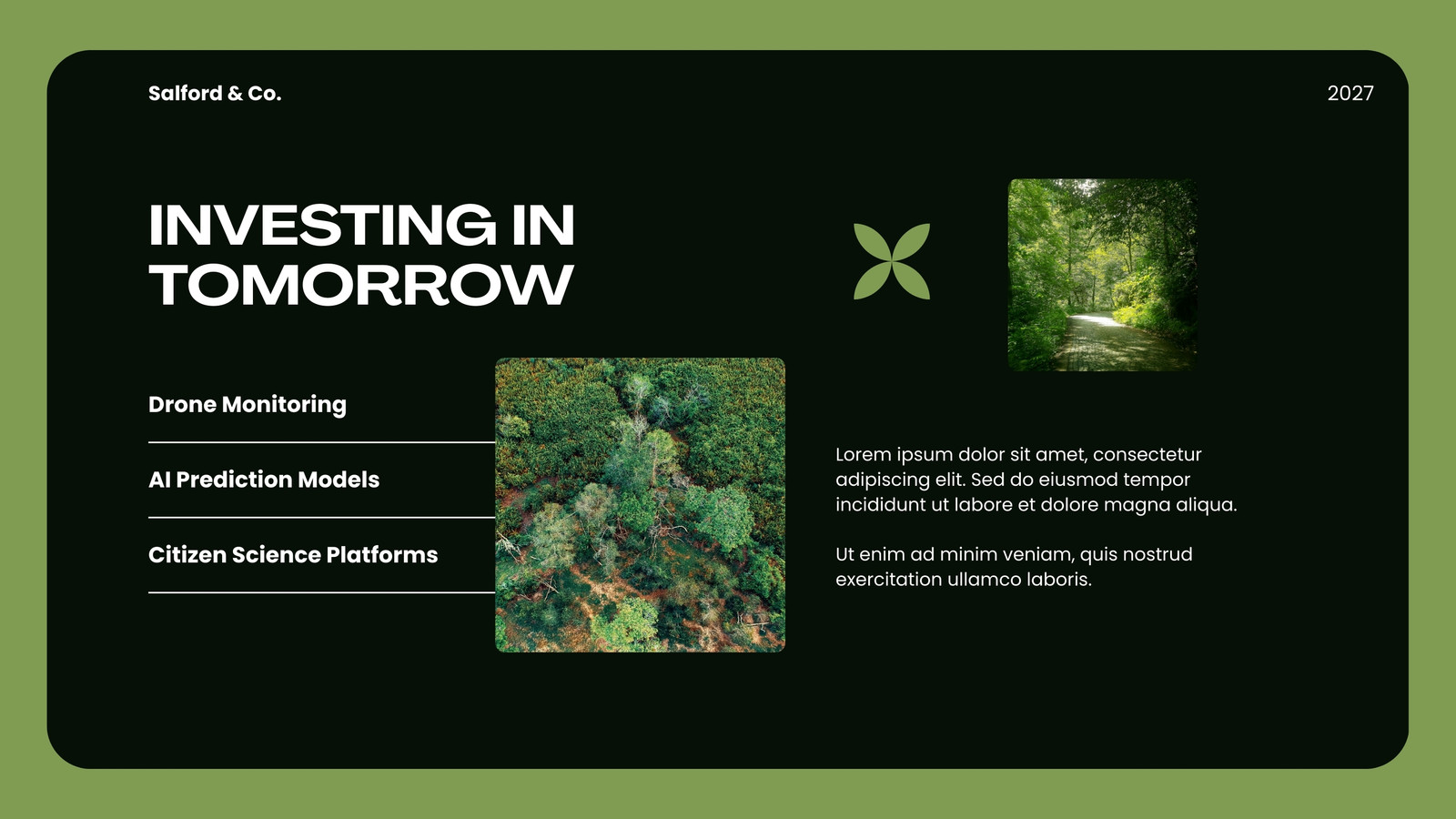 Salford & Co.

2027

INVESTING IN TOMORROW

Drone Monitoring

AI Prediction Models

Citizen Science Platforms

Lorem ipsum dolor sit amet, consectetur adipiscing elit. Sed do eiusmod tempor incididunt ut labore et dolore magna aliqua.

Ut enim ad minim veniam, quis nostrud exercitation ullamco laboris.